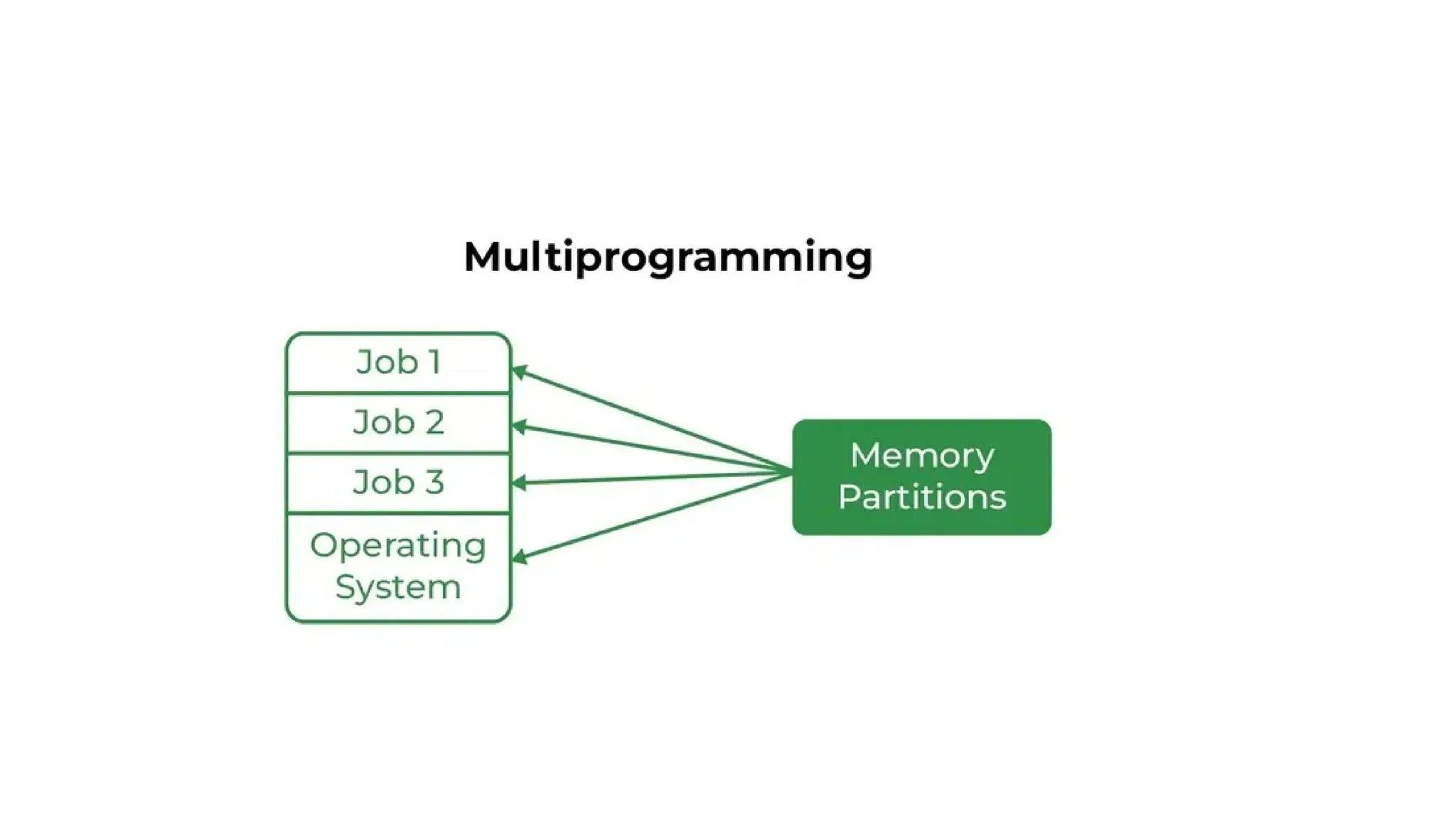 Multiprogramming

Job 1
Job 2
Job 3
Operating System

Memory Partitions